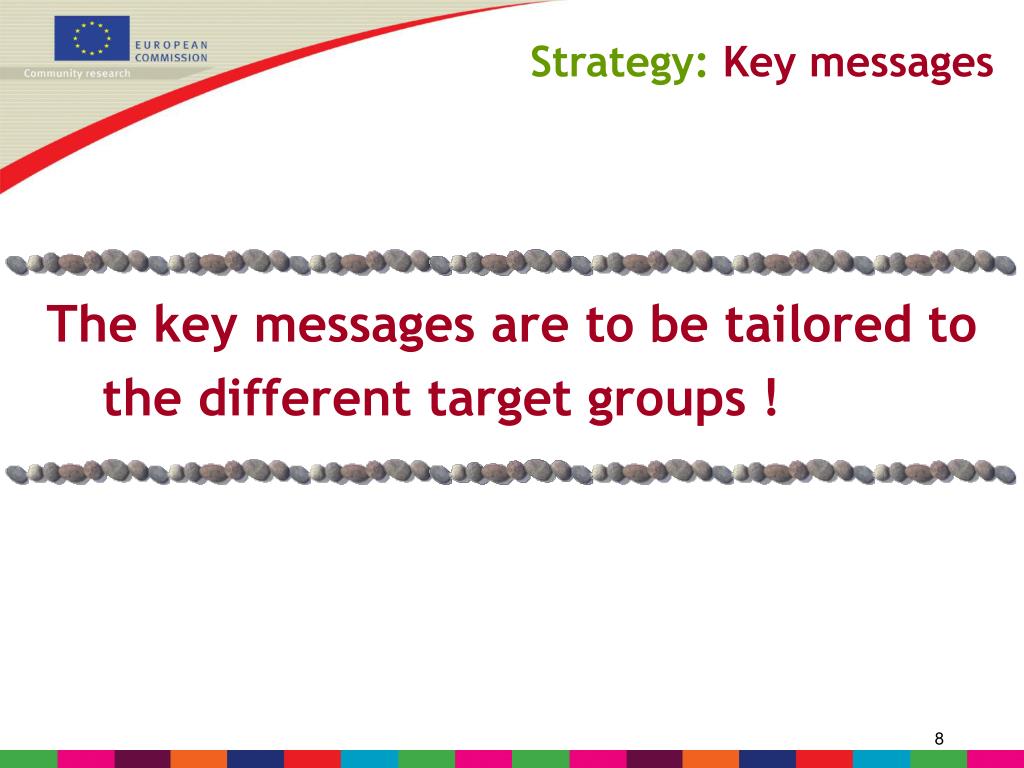 EUROPEAN COMMISSION
Community research

Strategy: Key messages

The key messages are to be tailored to the different target groups !

8